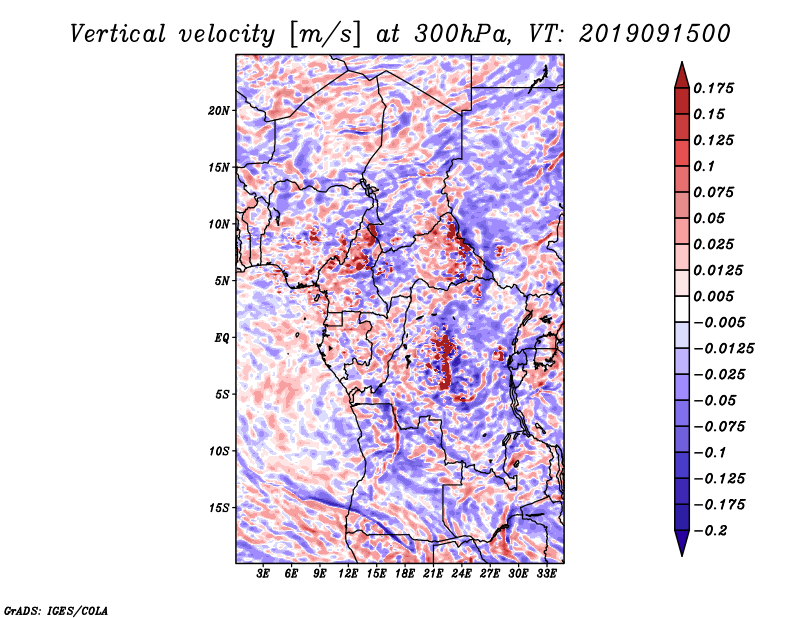 Vertical velocity [m/s] at 300hPa, VT: 2019091500

20N
15N
10N
5N
EQ
5S
10S
15S

3E 6E 9E 12E 15E 18E 21E 24E 27E 30E 33E

0.175
0.15
0.125
0.1
0.075
0.05
0.025
0.0125
0.005
−0.005
−0.0125
−0.025
−0.05
−0.075
−0.1
−0.125
−0.175
−0.2

GrADS: IGES/COLA